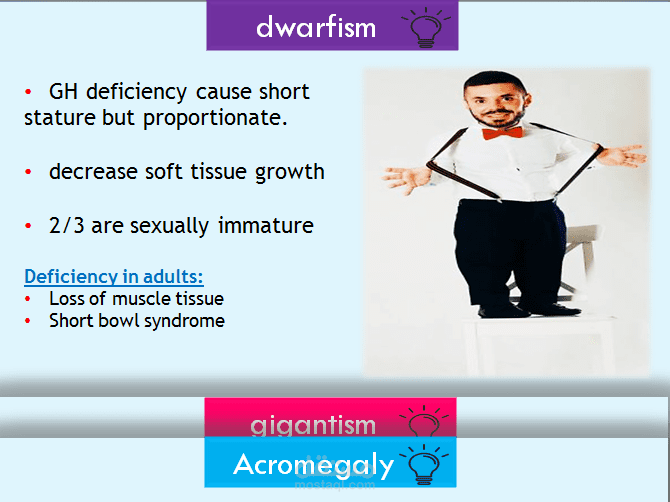 dwarfism

• GH deficiency cause short stature but proportionate.

• decrease soft tissue growth

• 2/3 are sexually immature

Deficiency in adults:
• Loss of muscle tissue
• Short bowl syndrome

gigantism

Acromegaly

mostaql.com